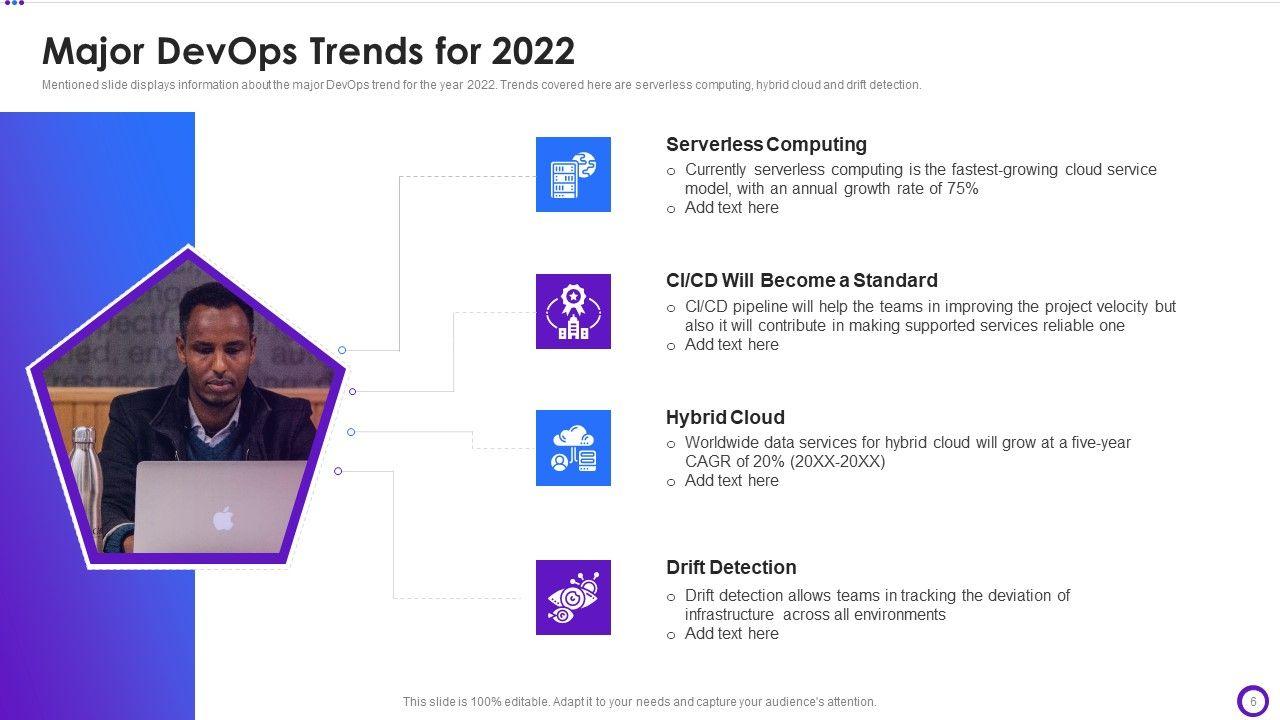 Major DevOps Trends for 2022

Mentioned slide displays information about the major DevOps trend for the year 2022. Trends covered here are serverless computing, hybrid cloud and drift detection.

Serverless Computing
○ Currently serverless computing is the fastest-growing cloud service model, with an annual growth rate of 75%
○ Add text here

CI/CD Will Become a Standard
○ CI/CD pipeline will help the teams in improving the project velocity but also it will contribute in making supported services reliable one
○ Add text here

Hybrid Cloud
○ Worldwide data services for hybrid cloud will grow at a five-year CAGR of 20% (20XX-20XX)
○ Add text here

Drift Detection
○ Drift detection allows teams in tracking the deviation of infrastructure across all environments
○ Add text here

This slide is 100% editable. Adapt it to your needs and capture your audience's attention.

6